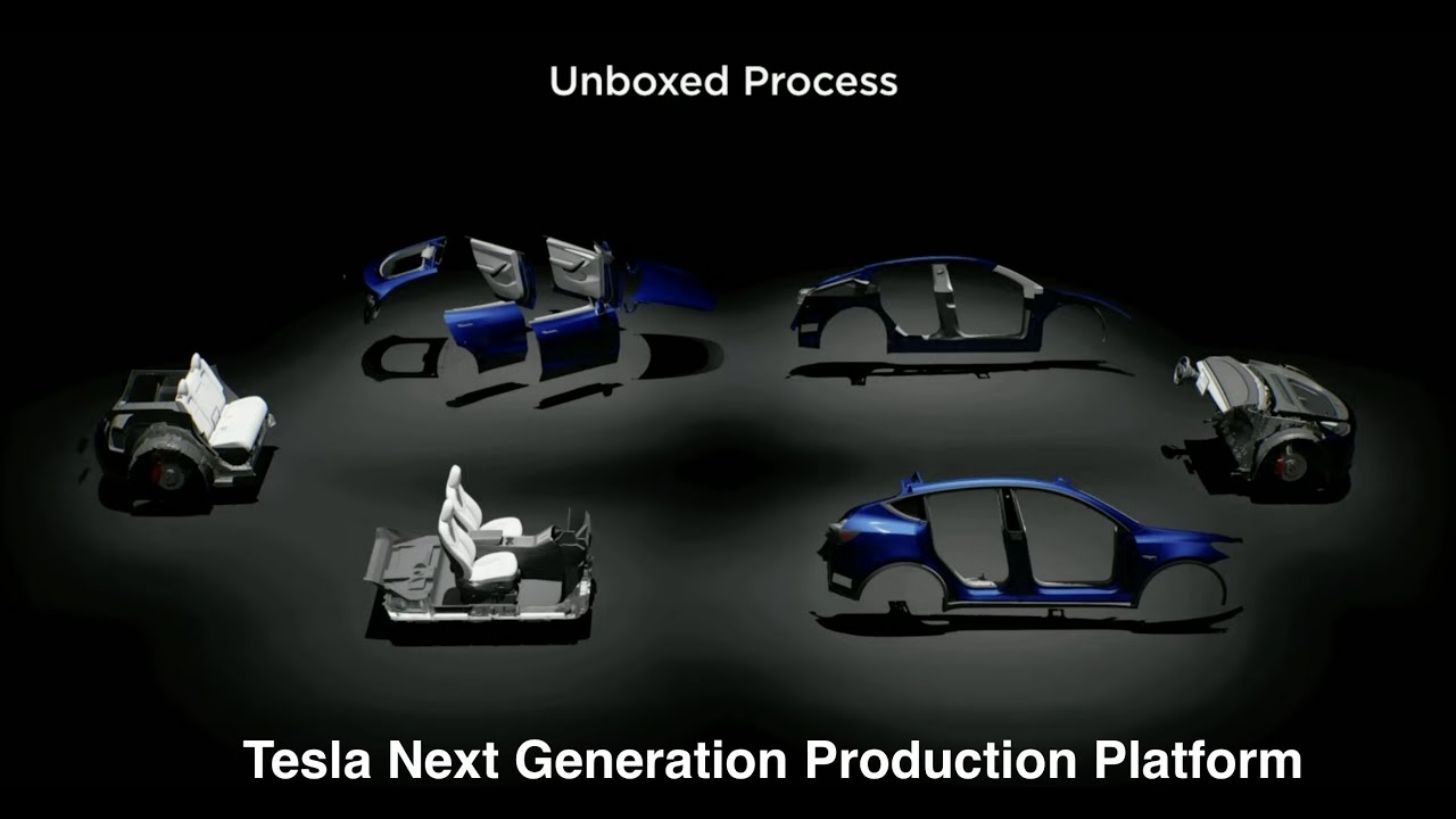 Unboxed Process

Tesla Next Generation Production Platform